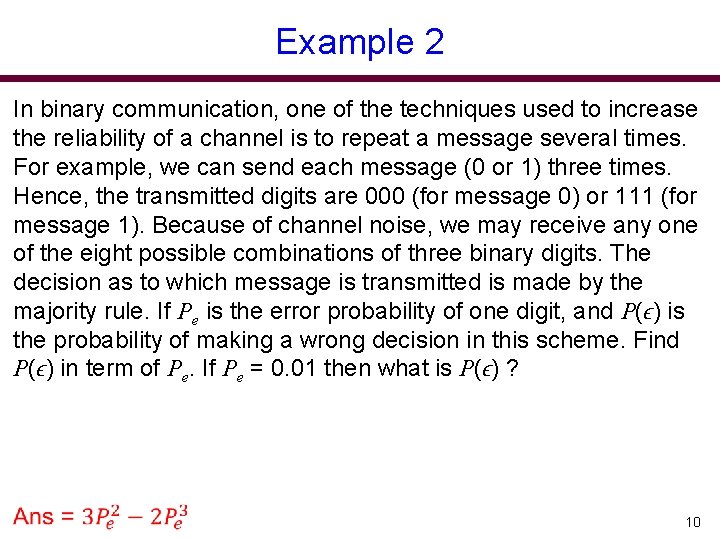 Example 2

In binary communication, one of the techniques used to increase the reliability of a channel is to repeat a message several times. For example, we can send each message (0 or 1) three times. Hence, the transmitted digits are 000 (for message 0) or 111 (for message 1). Because of channel noise, we may receive any one of the eight possible combinations of three binary digits. The decision as to which message is transmitted is made by the majority rule. If $P_e$ is the error probability of one digit, and $P(\epsilon)$ is the probability of making a wrong decision in this scheme. Find $P(\epsilon)$ in term of $P_e$. If $P_e$ = 0.01 then what is $P(\epsilon)$ ?

Ans = $3P_e^2 - 2P_e^3$

10